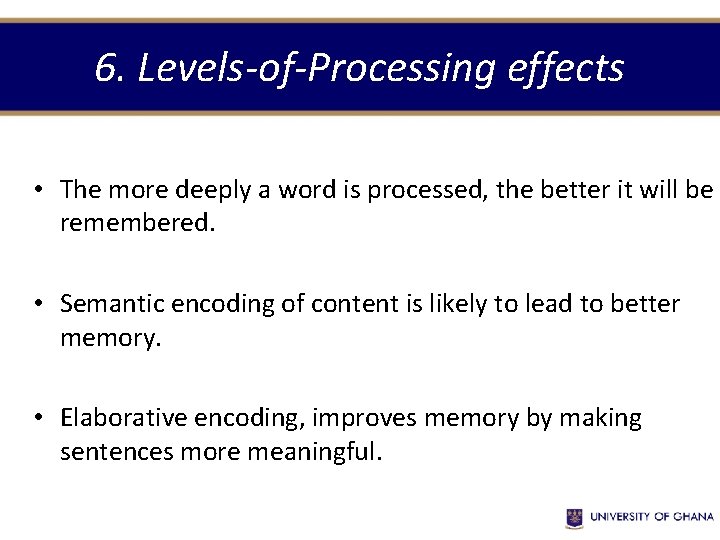 6. Levels-of-Processing effects

• The more deeply a word is processed, the better it will be remembered.

• Semantic encoding of content is likely to lead to better memory.

• Elaborative encoding, improves memory by making sentences more meaningful.

UNIVERSITY OF GHANA